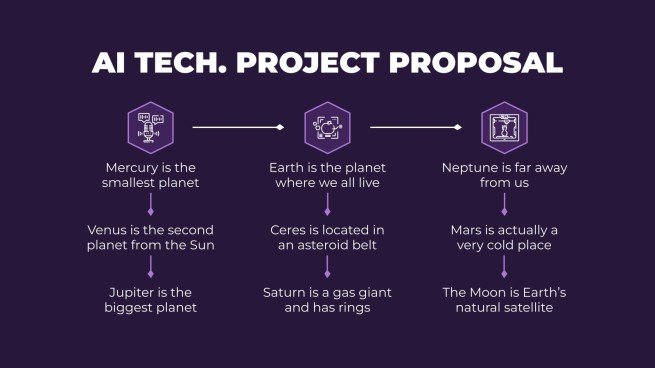 AI TECH. PROJECT PROPOSAL

Mercury is the smallest planet

Venus is the second planet from the Sun

Jupiter is the biggest planet

Earth is the planet where we all live

Ceres is located in an asteroid belt

Saturn is a gas giant and has rings

Neptune is far away from us

Mars is actually a very cold place

The Moon is Earth's natural satellite